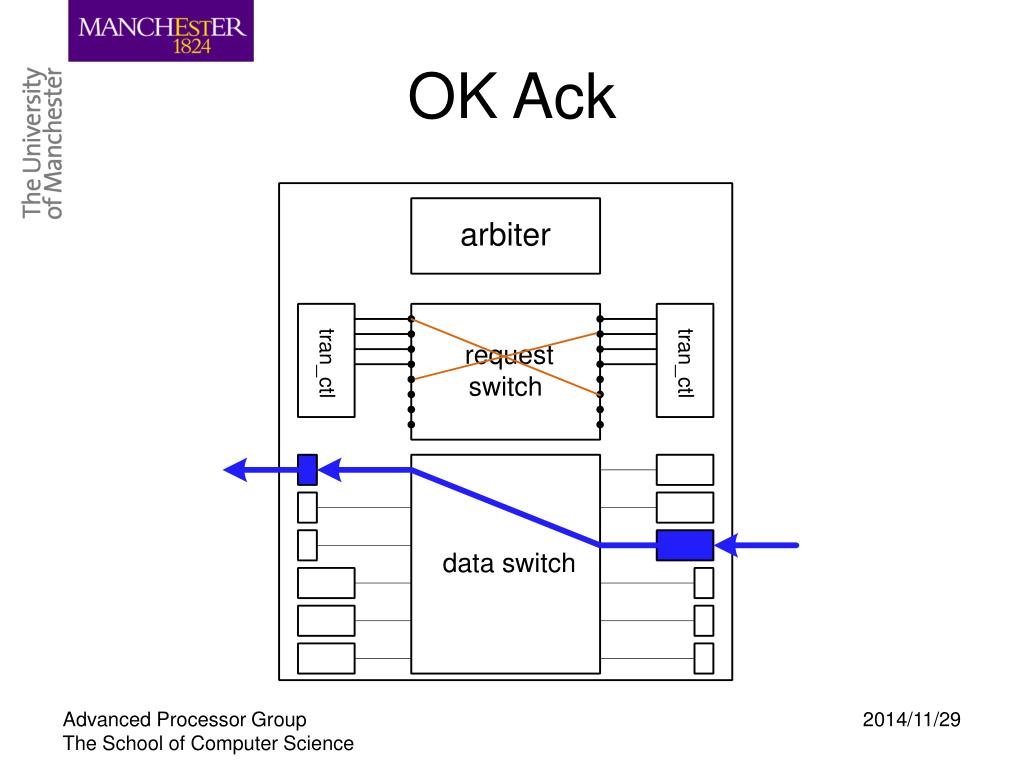 MANCHESTER
1824

The University of Manchester

OK Ack

arbiter

tran_ctl

request switch

tran_ctl

data switch

Advanced Processor Group
The School of Computer Science

2014/11/29